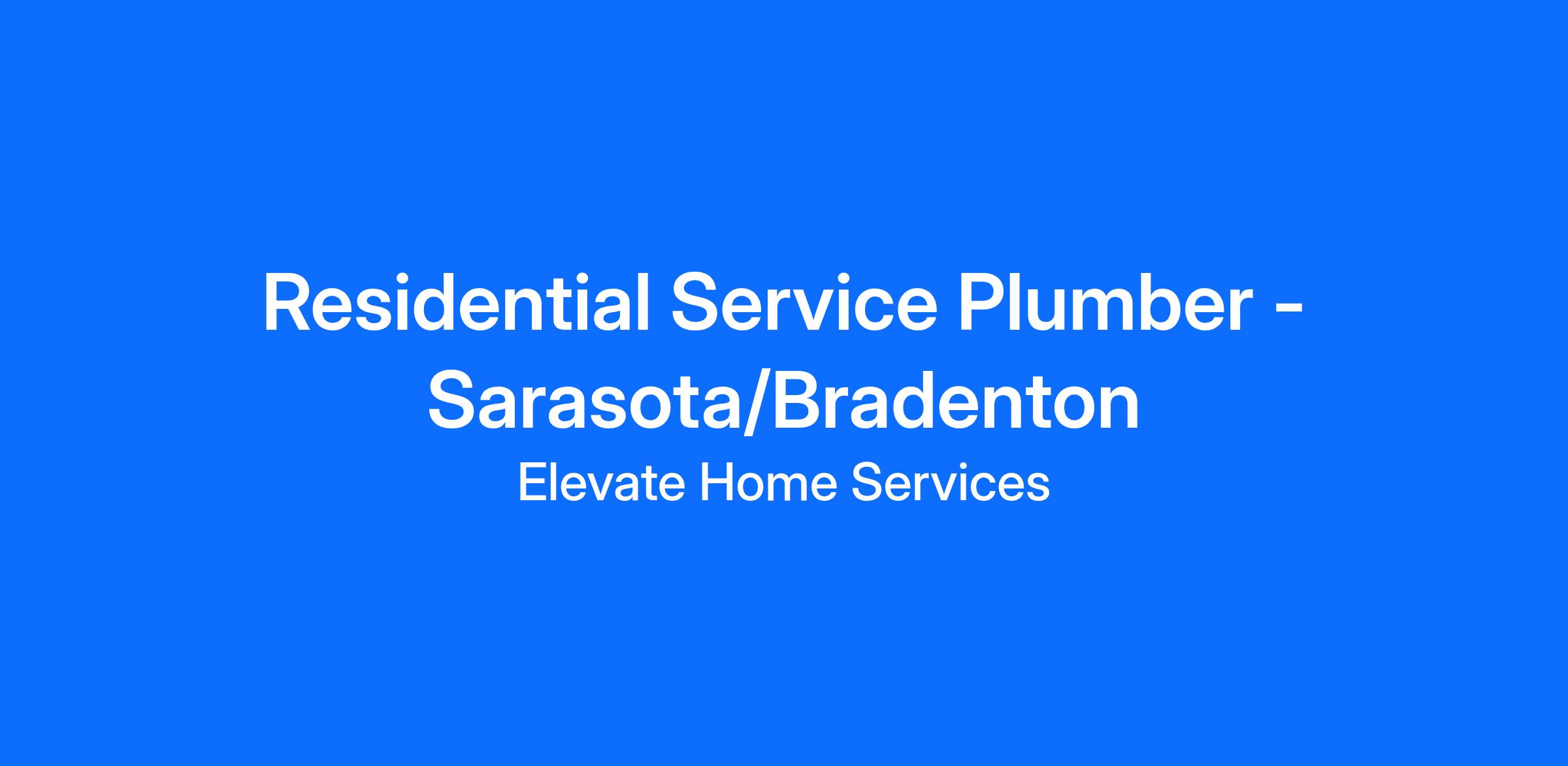 Residential Service Plumber - Sarasota/Bradenton

Elevate Home Services